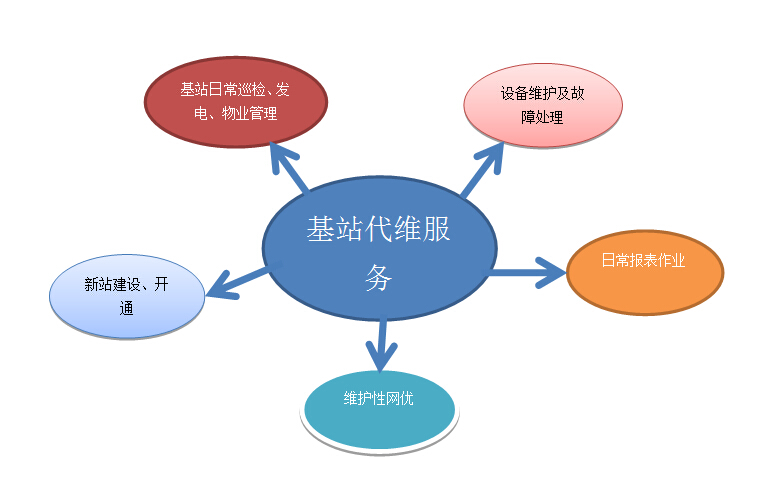 基站日常巡检、发电、物业管理

设备维护及故障处理

基站代维服务

新站建设、开通

日常报表作业

维护性网优